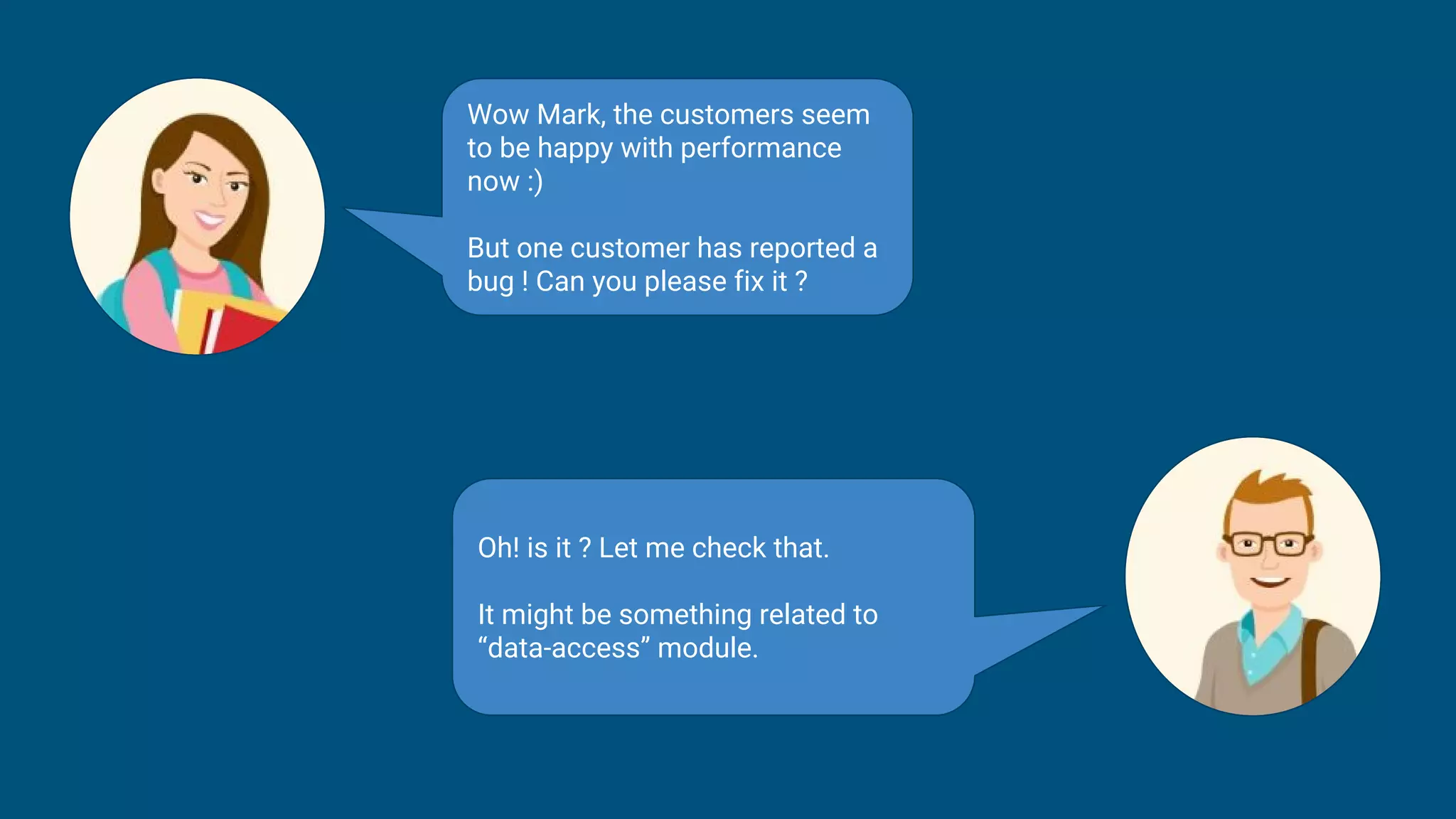 Wow Mark, the customers seem to be happy with performance now :)

But one customer has reported a bug ! Can you please fix it ?

Oh! is it ? Let me check that.

It might be something related to “data-access” module.